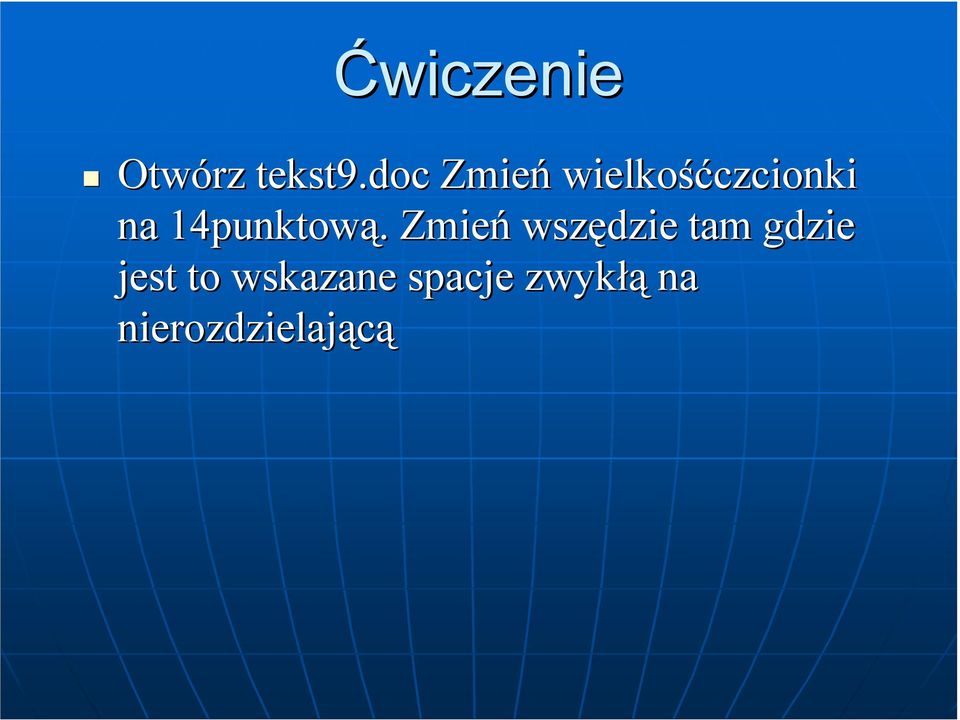 Ćwiczenie

Otwórz tekst9.doc Zmień wielkośćczcionki na 14punktową. Zmień wszędzie tam gdzie jest to wskazane spacje zwykłą na nierozdzielającą